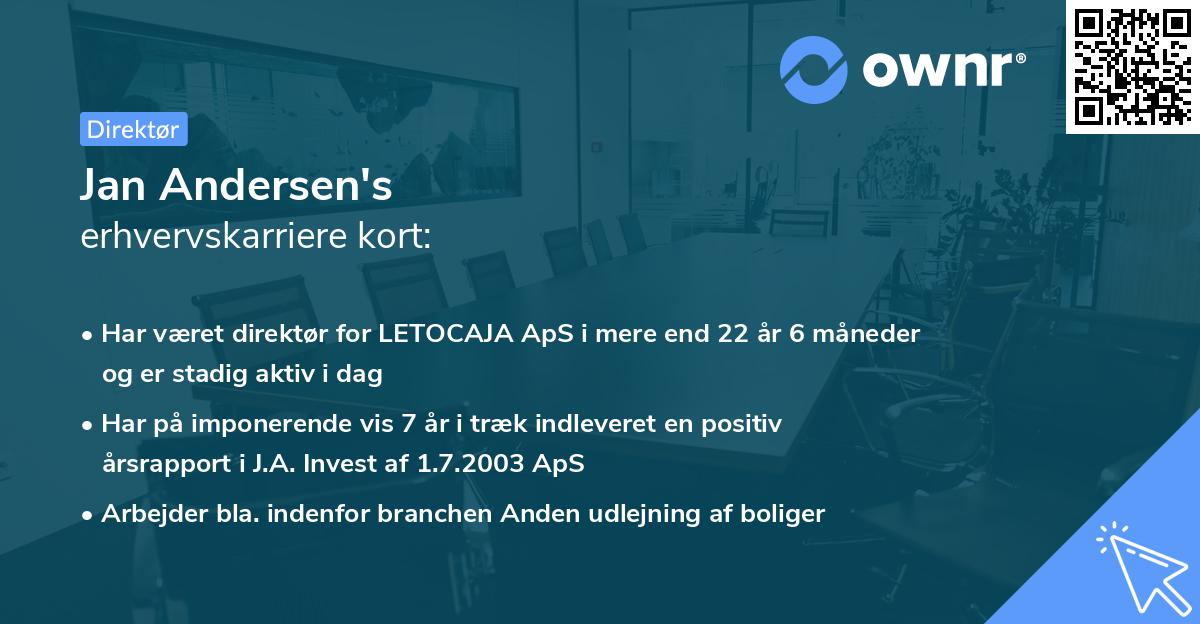 ownr®

Direktør

Jan Andersen's
erhvervskarriere kort:

• Har været direktør for LETOCAJA ApS i mere end 22 år 6 måneder og er stadig aktiv i dag

• Har på imponerende vis 7 år i træk indleveret en positiv årsrapport i J.A. Invest af 1.7.2003 ApS

• Arbejder bla. indenfor branchen Anden udlejning af boliger